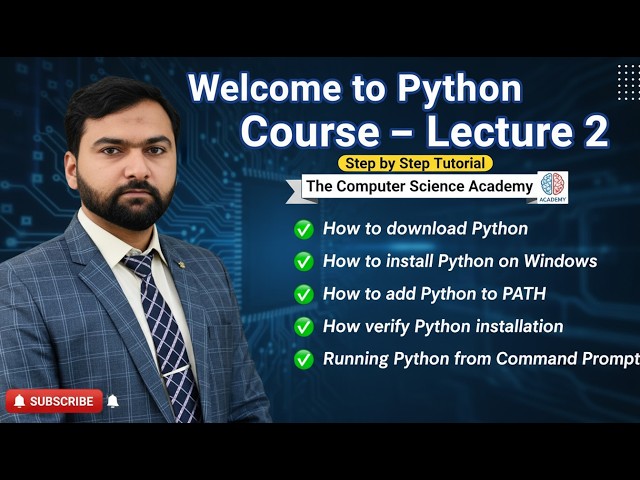 Welcome to Python Course – Lecture 2

Step by Step Tutorial

The Computer Science Academy

ACADEMY

How to download Python

How to install Python on Windows

How to add Python to PATH

How verify Python installation

Running Python from Command Prompt

SUBSCRIBE